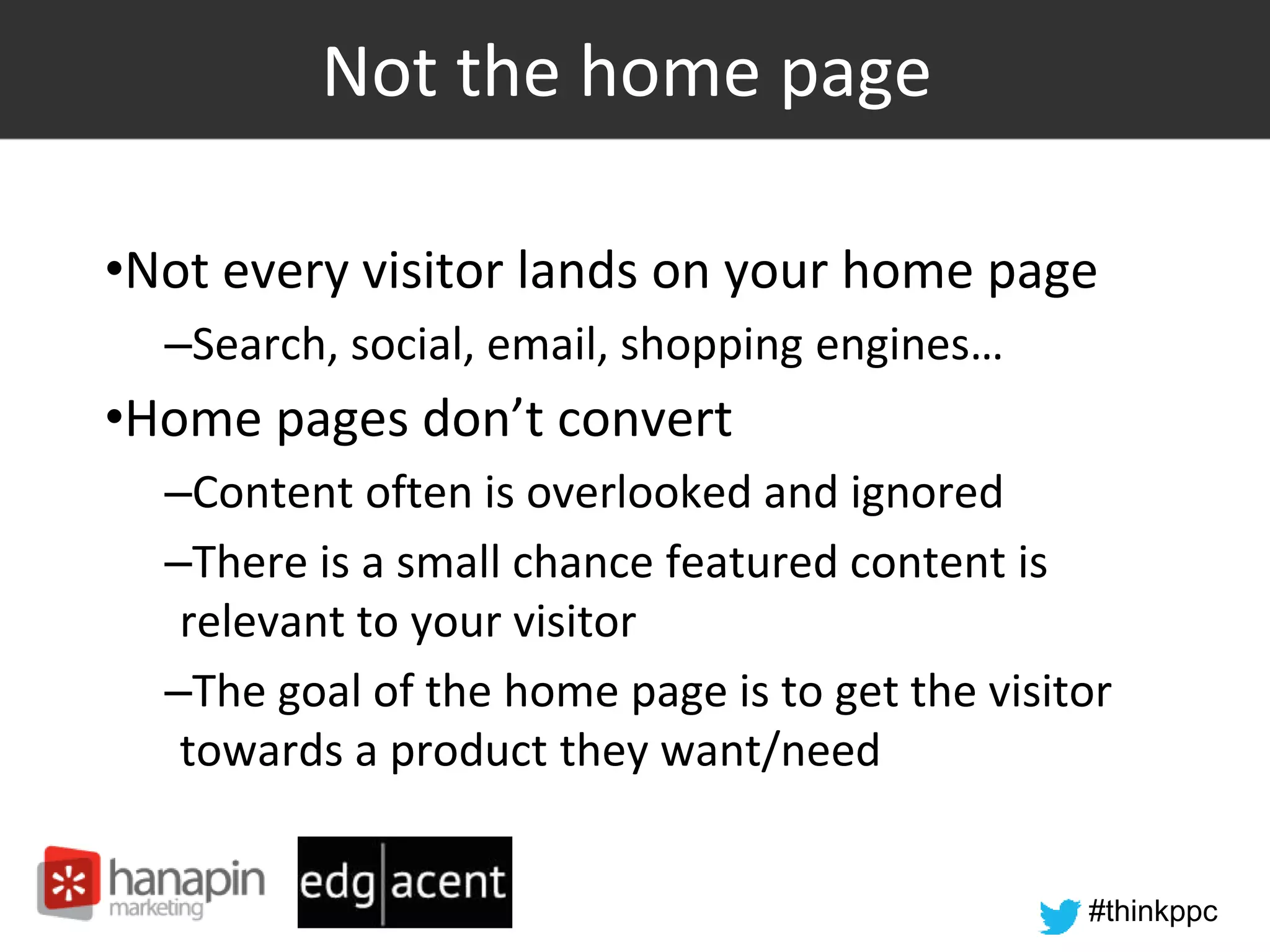 Not the home page

•Not every visitor lands on your home page

–Search, social, email, shopping engines…

•Home pages don’t convert

–Content often is overlooked and ignored

–There is a small chance featured content is relevant to your visitor

–The goal of the home page is to get the visitor towards a product they want/need

hanapin marketing

edg|acent

#thinkppc